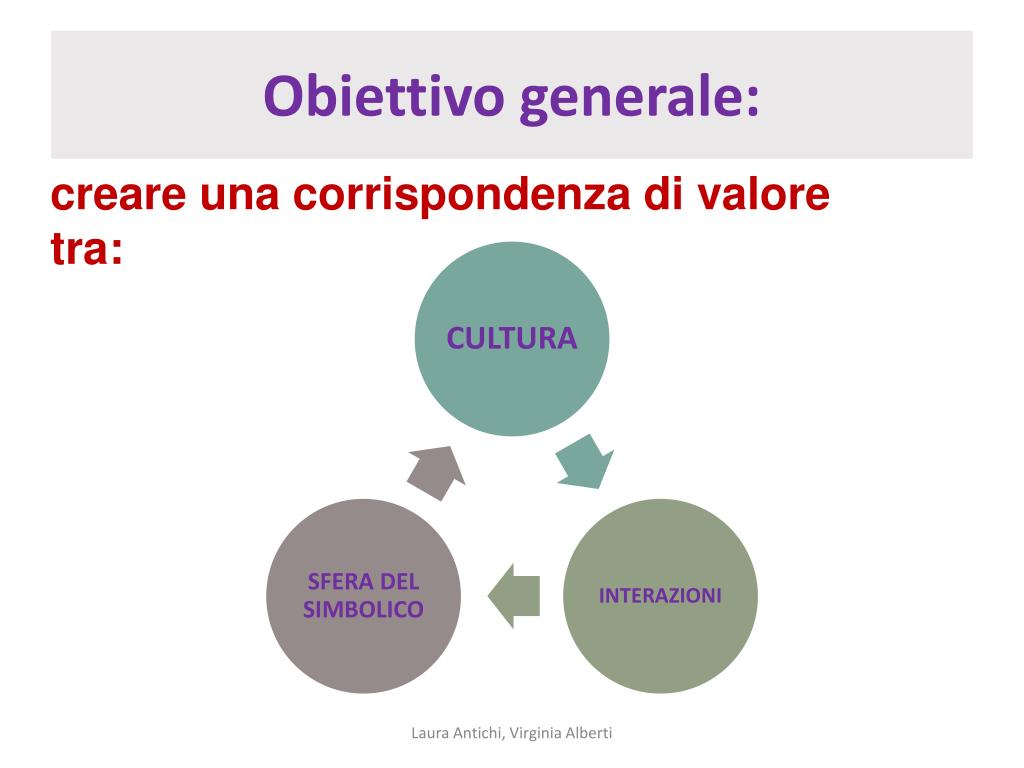 Obiettivo generale:

creare una corrispondenza di valore tra:

CULTURA

INTERAZIONI

SFERA DEL SIMBOLICO

Laura Antichi, Virginia Alberti